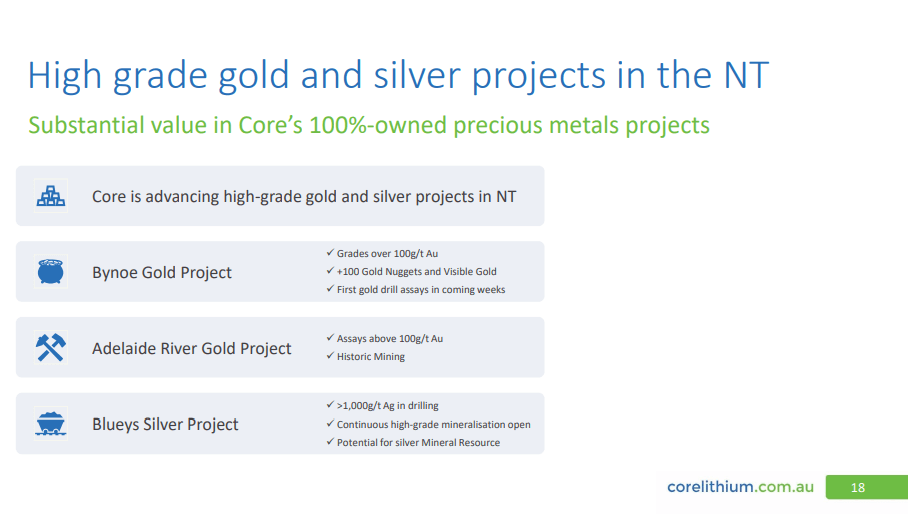 High grade gold and silver projects in the NT

Substantial value in Core's 100%-owned precious metals projects

Core is advancing high-grade gold and silver projects in NT

Bynoe Gold Project

✓ Grades over 100g/t Au
✓ +100 Gold Nuggets and Visible Gold
✓ First gold drill assays in coming weeks

Adelaide River Gold Project

✓ Assays above 100g/t Au
✓ Historic Mining

Blueys Silver Project

✓ >1,000g/t Ag in drilling
✓ Continuous high-grade mineralisation open
✓ Potential for silver Mineral Resource

corelithium.com.au

18